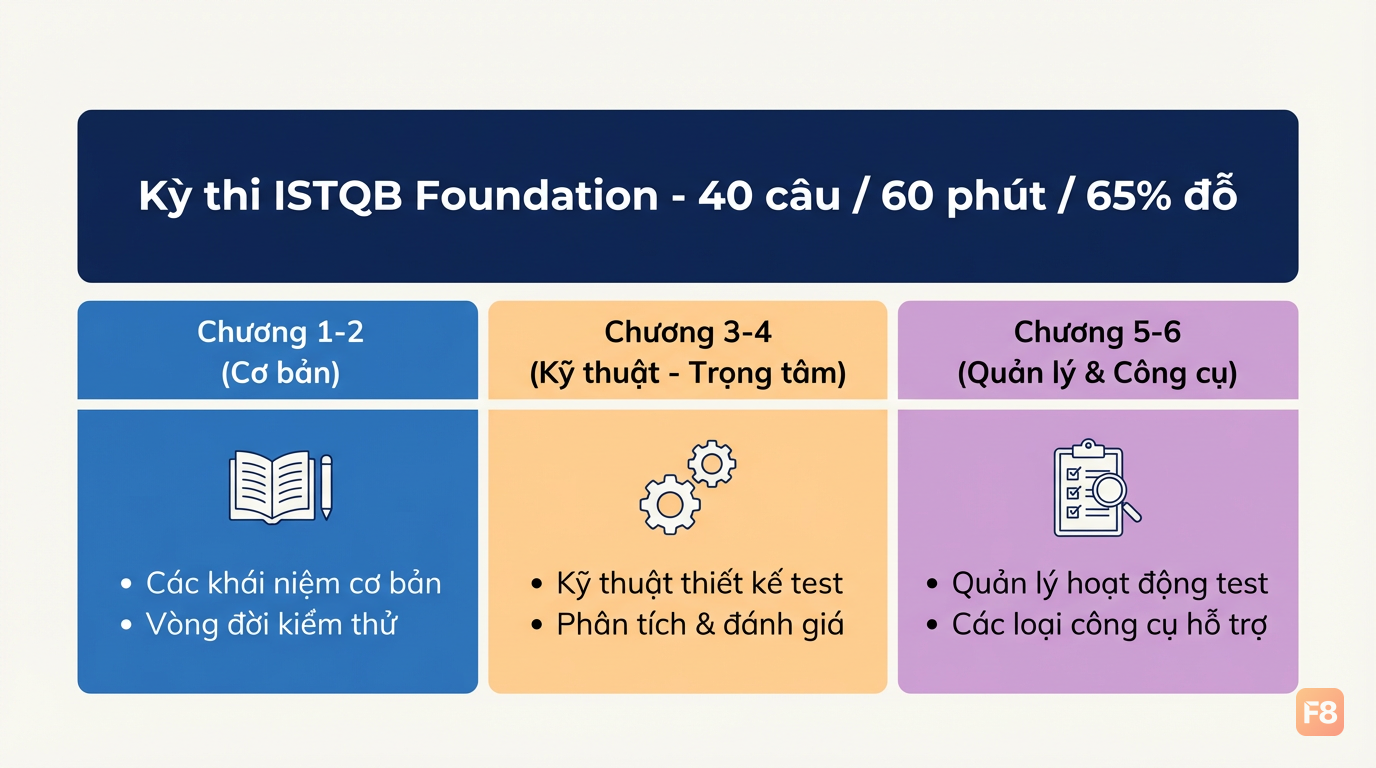 Kỳ thi ISTQB Foundation - 40 câu / 60 phút / 65% đỗ

Chương 1-2
(Cơ bản)

• Các khái niệm cơ bản
• Vòng đời kiểm thử

Chương 3-4
(Kỹ thuật - Trọng tâm)

• Kỹ thuật thiết kế test
• Phân tích & đánh giá

Chương 5-6
(Quản lý & Công cụ)

• Quản lý hoạt động test
• Các loại công cụ hỗ trợ

F8